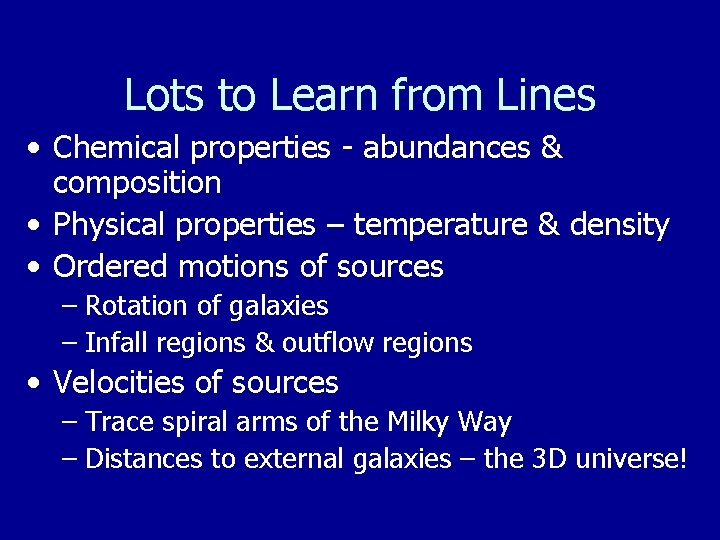 Lots to Learn from Lines

• Chemical properties - abundances & composition
• Physical properties – temperature & density
• Ordered motions of sources
  – Rotation of galaxies
  – Infall regions & outflow regions
• Velocities of sources
  – Trace spiral arms of the Milky Way
  – Distances to external galaxies – the 3D universe!